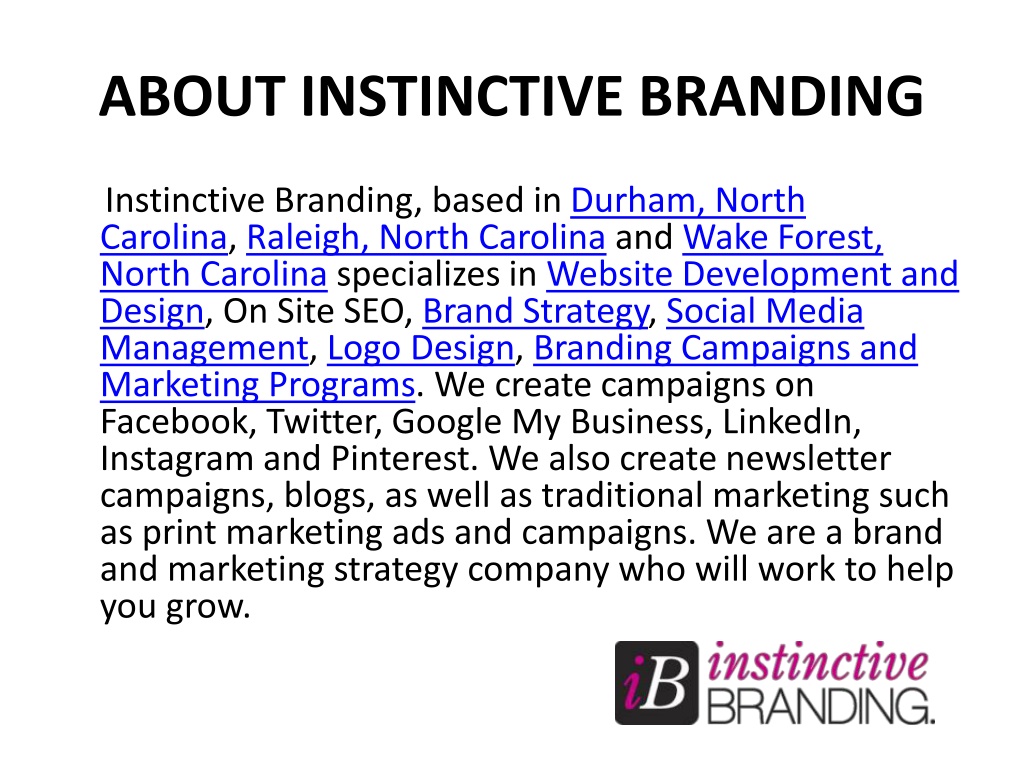 ABOUT INSTINCTIVE BRANDING

Instinctive Branding, based in Durham, North Carolina, Raleigh, North Carolina and Wake Forest, North Carolina specializes in Website Development and Design, On Site SEO, Brand Strategy, Social Media Management, Logo Design, Branding Campaigns and Marketing Programs. We create campaigns on Facebook, Twitter, Google My Business, LinkedIn, Instagram and Pinterest. We also create newsletter campaigns, blogs, as well as traditional marketing such as print marketing ads and campaigns. We are a brand and marketing strategy company who will work to help you grow.

iB instinctive BRANDING.